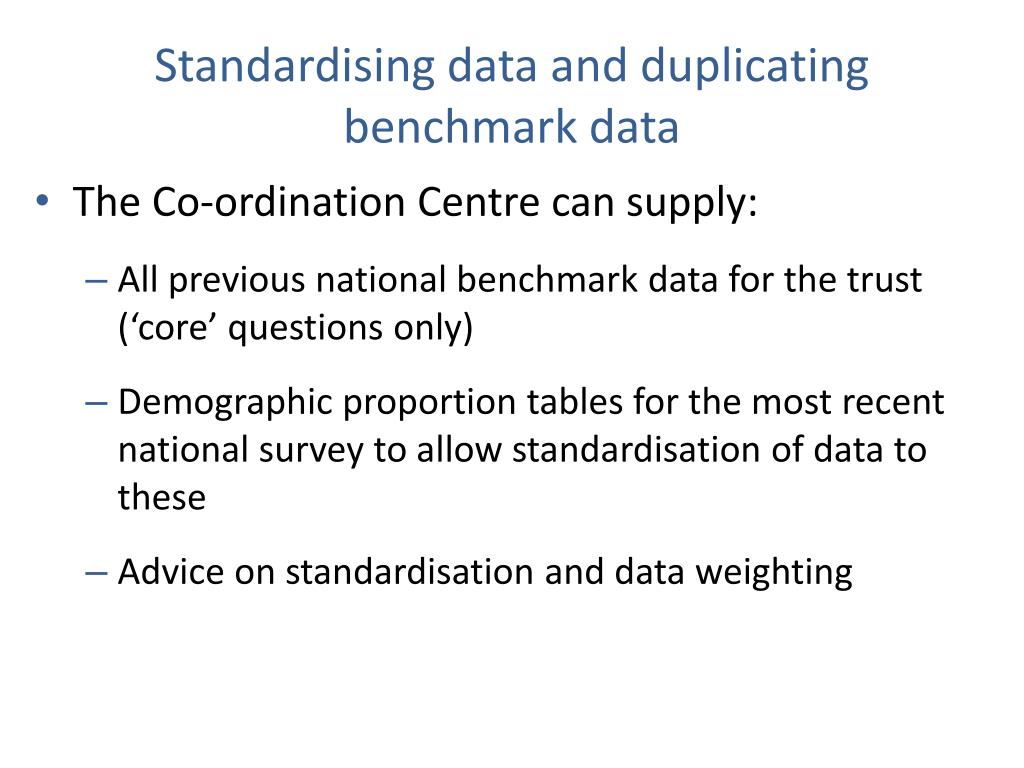 Standardising data and duplicating benchmark data

• The Co-ordination Centre can supply:

– All previous national benchmark data for the trust (‘core’ questions only)

– Demographic proportion tables for the most recent national survey to allow standardisation of data to these

– Advice on standardisation and data weighting